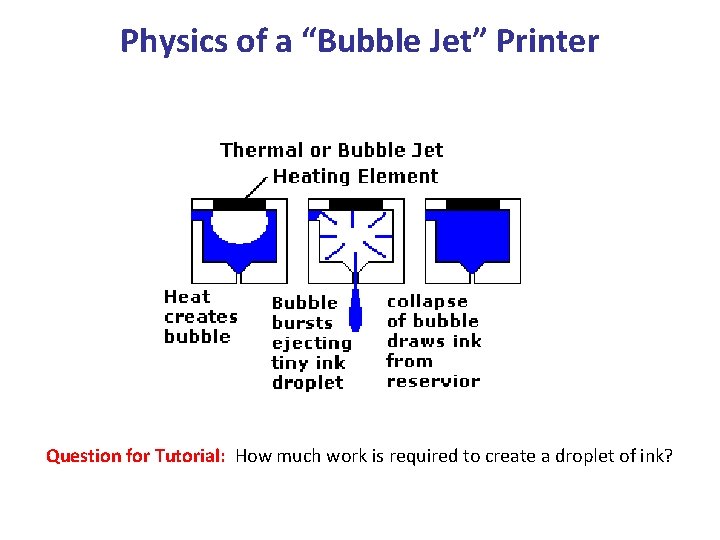 Physics of a “Bubble Jet” Printer

Thermal or Bubble Jet
Heating Element

Heat creates bubble

Bubble bursts ejecting tiny ink droplet

collapse of bubble draws ink from reservior

Question for Tutorial: How much work is required to create a droplet of ink?